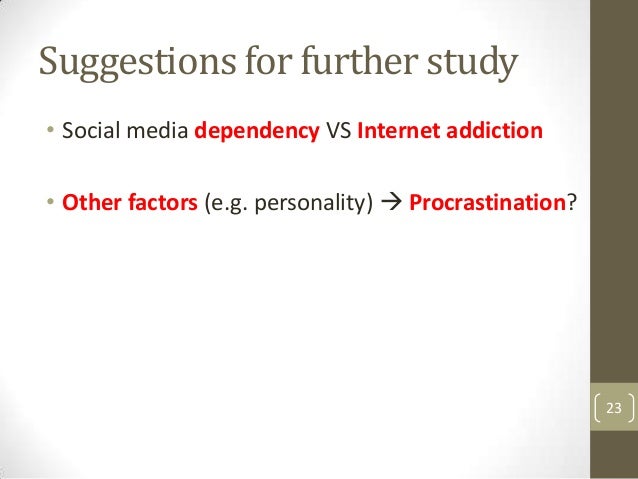 Suggestions for further study

• Social media dependency VS Internet addiction

• Other factors (e.g. personality) → Procrastination?

23